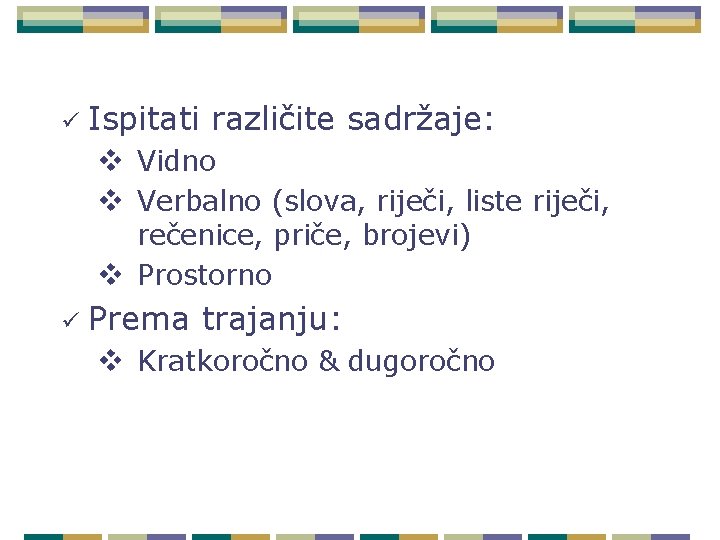 ✓ Ispitati različite sadržaje:

❖ Vidno

❖ Verbalno (slova, riječi, liste riječi, rečenice, priče, brojevi)

❖ Prostorno

✓ Prema trajanju:

❖ Kratkoročno & dugoročno